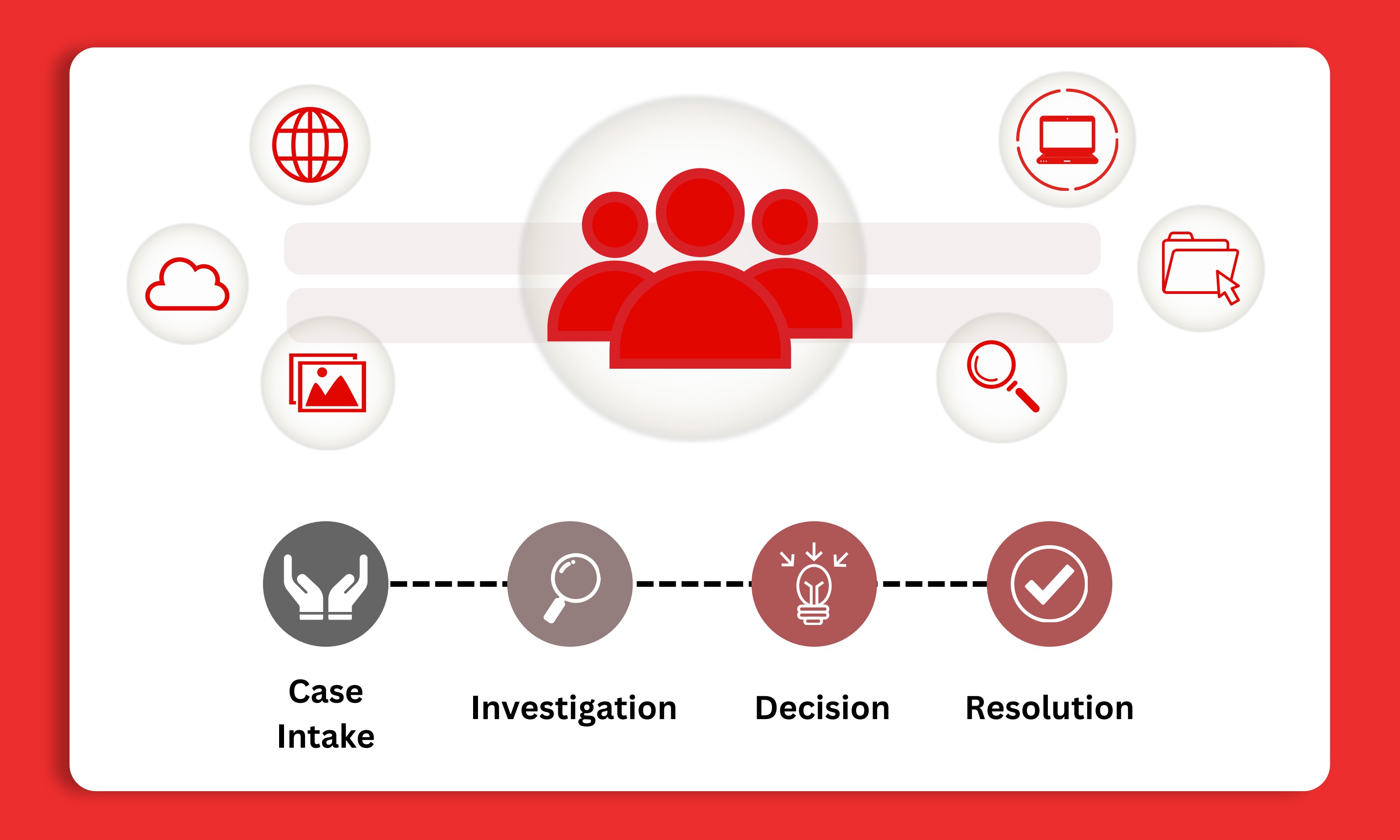 Case Intake

Investigation

Decision

Resolution